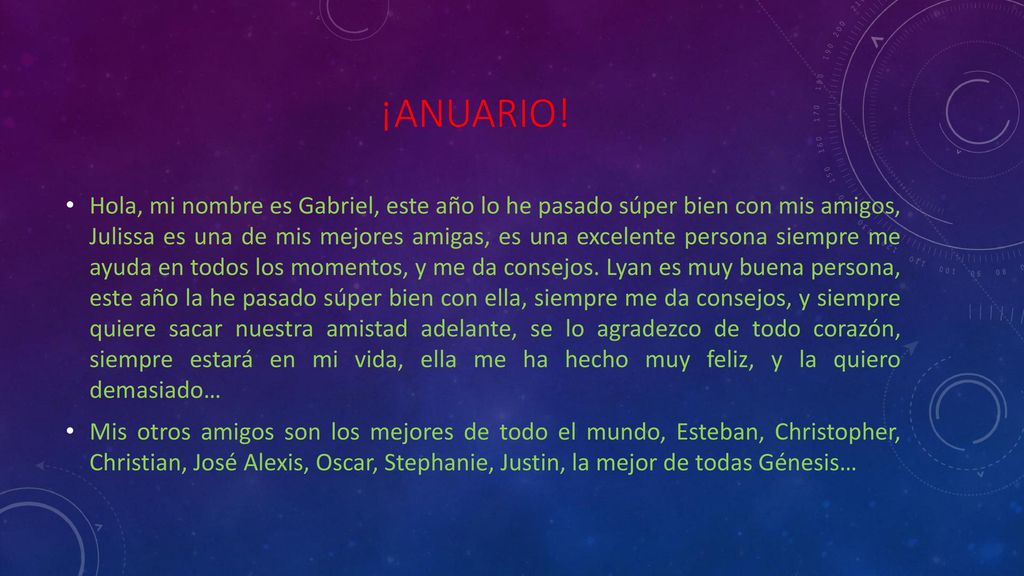 ¡ANUARIO!

• Hola, mi nombre es Gabriel, este año lo he pasado súper bien con mis amigos, Julissa es una de mis mejores amigas, es una excelente persona siempre me ayuda en todos los momentos, y me da consejos. Lyan es muy buena persona, este año la he pasado súper bien con ella, siempre me da consejos, y siempre quiere sacar nuestra amistad adelante, se lo agradezco de todo corazón, siempre estará en mi vida, ella me ha hecho muy feliz, y la quiero demasiado…

• Mis otros amigos son los mejores de todo el mundo, Esteban, Christopher, Christian, José Alexis, Oscar, Stephanie, Justin, la mejor de todas Génesis…